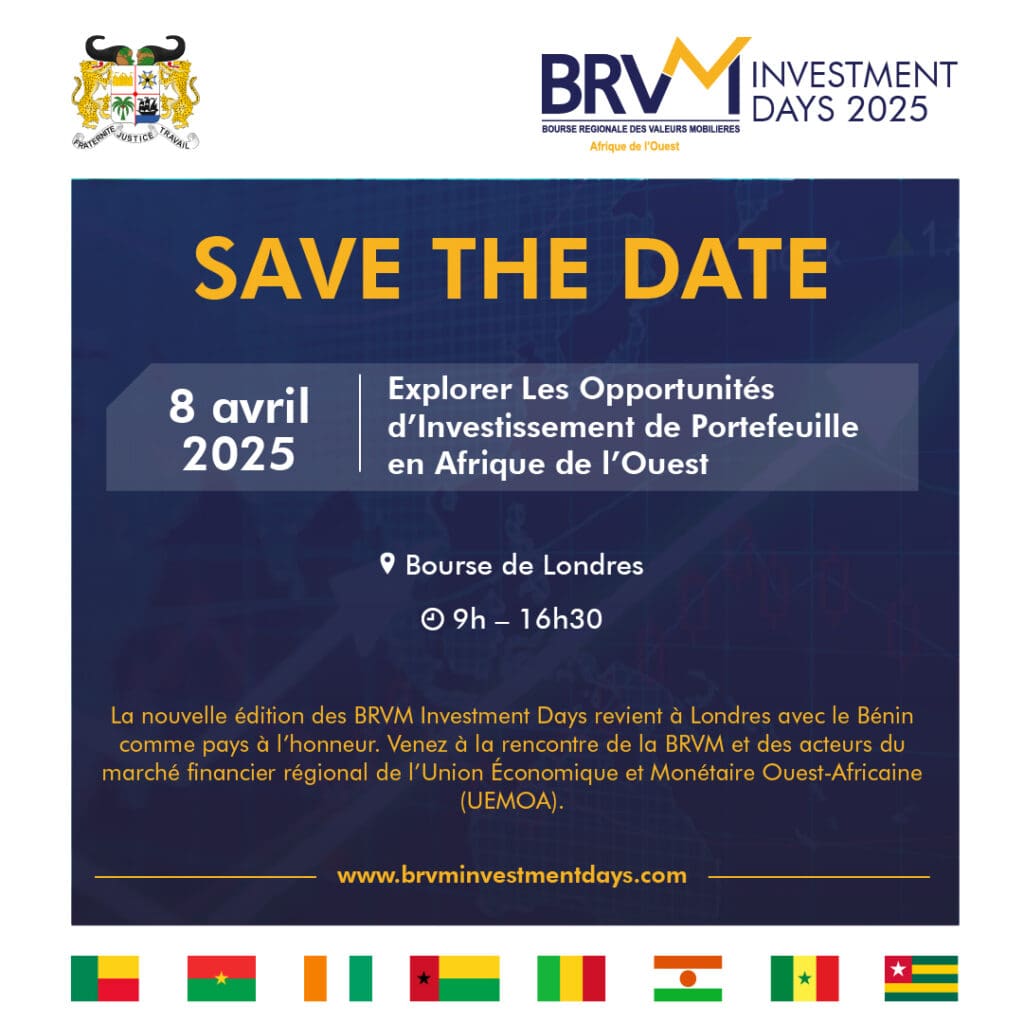 FRATERNITE JUSTICE TRAVAIL

BRVM
BOURSE REGIONALE DES VALEURS MOBILIERES
Afrique de l'Ouest

INVESTMENT DAYS 2025

SAVE THE DATE

8 avril 2025

Explorer Les Opportunités d'Investissement de Portefeuille en Afrique de l'Ouest

Bourse de Londres

9h – 16h30

La nouvelle édition des BRVM Investment Days revient à Londres avec le Bénin comme pays à l'honneur. Venez à la rencontre de la BRVM et des acteurs du marché financier régional de l'Union Économique et Monétaire Ouest-Africaine (UEMOA).

www.brvminvestmentdays.com